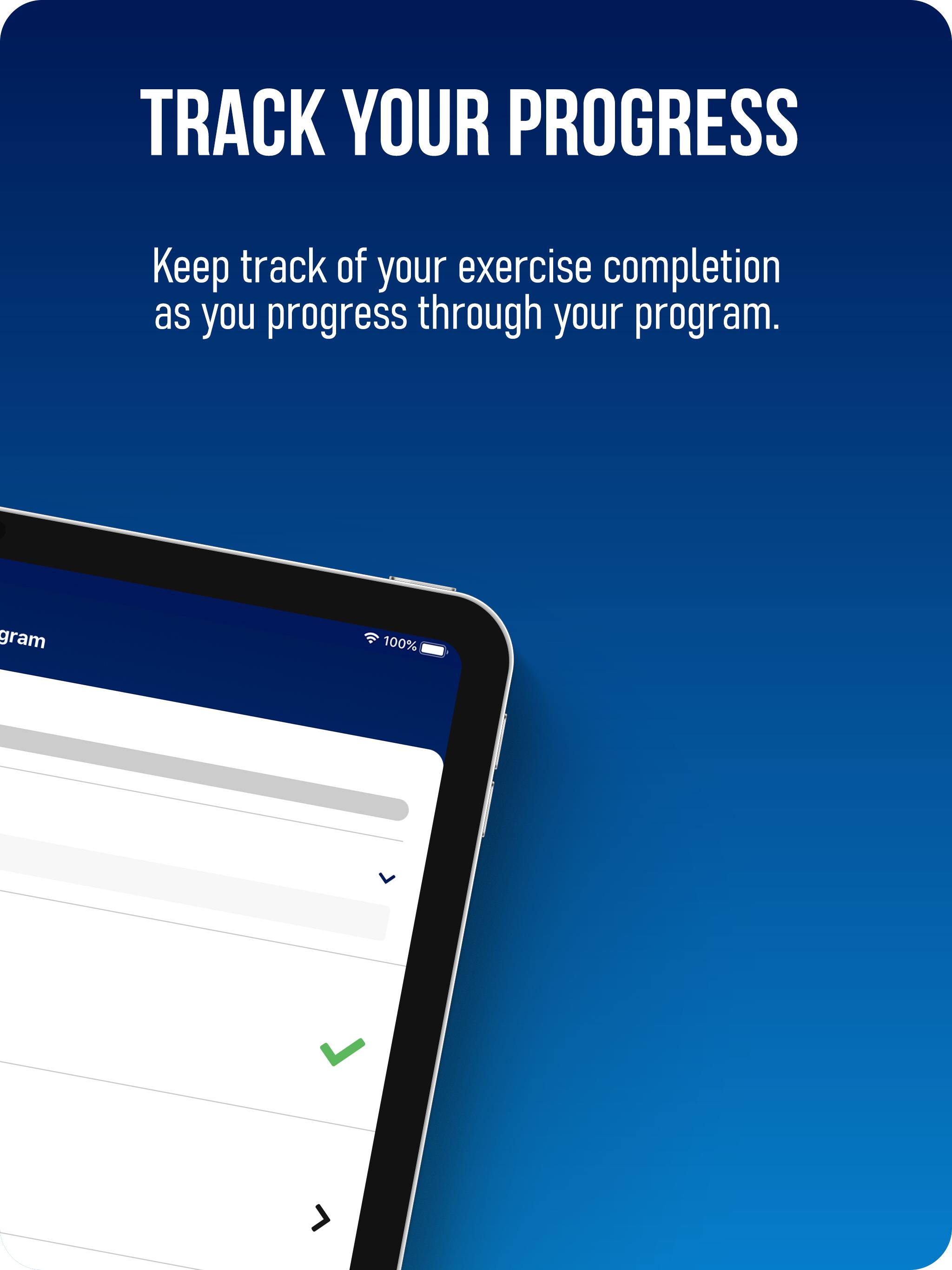 TRACK YOUR PROGRESS

Keep track of your exercise completion as you progress through your program.

gram

100%